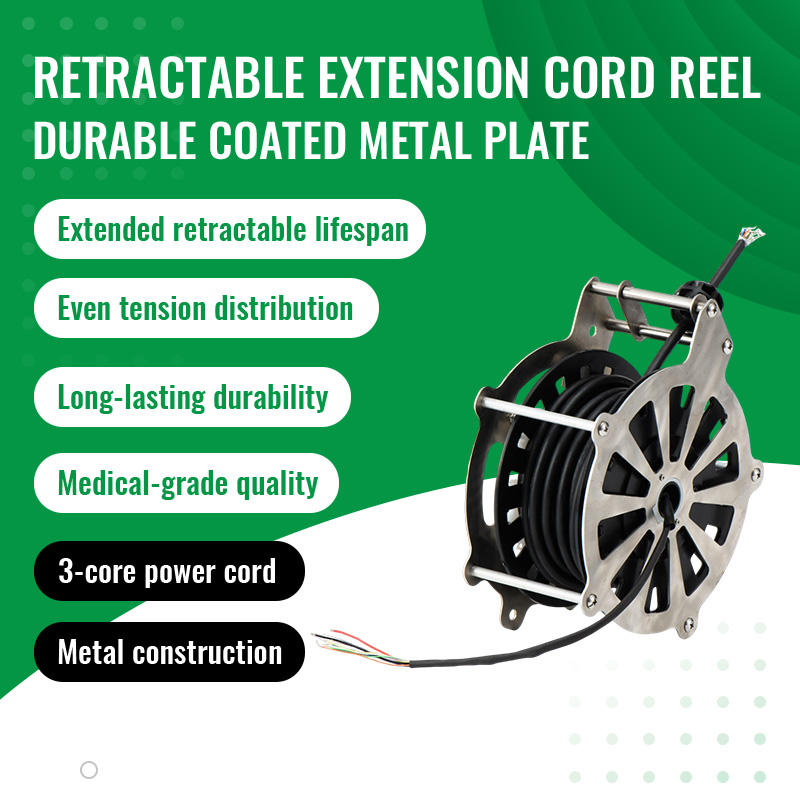 RETRACTABLE EXTENSION CORD REEL
DURABLE COATED METAL PLATE

Extended retractable lifespan

Even tension distribution

Long-lasting durability

Medical-grade quality

3-core power cord

Metal construction